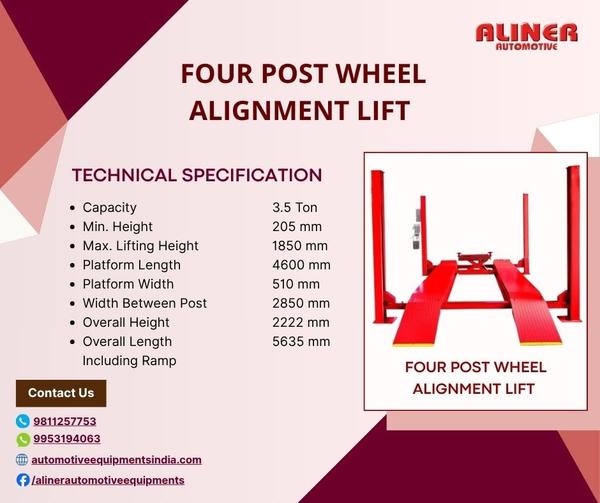 ALINER
AUTOMOTIVE

FOUR POST WHEEL ALIGNMENT LIFT

TECHNICAL SPECIFICATION

• Capacity 3.5 Ton
• Min. Height 205 mm
• Max. Lifting Height 1850 mm
• Platform Length 4600 mm
• Platform Width 510 mm
• Width Between Post 2850 mm
• Overall Height 2222 mm
• Overall Length Including Ramp 5635 mm

FOUR POST WHEEL ALIGNMENT LIFT

Contact Us

9811257753
9953194063
automotiveequipmentsindia.com
/alinerautomotiveequipments